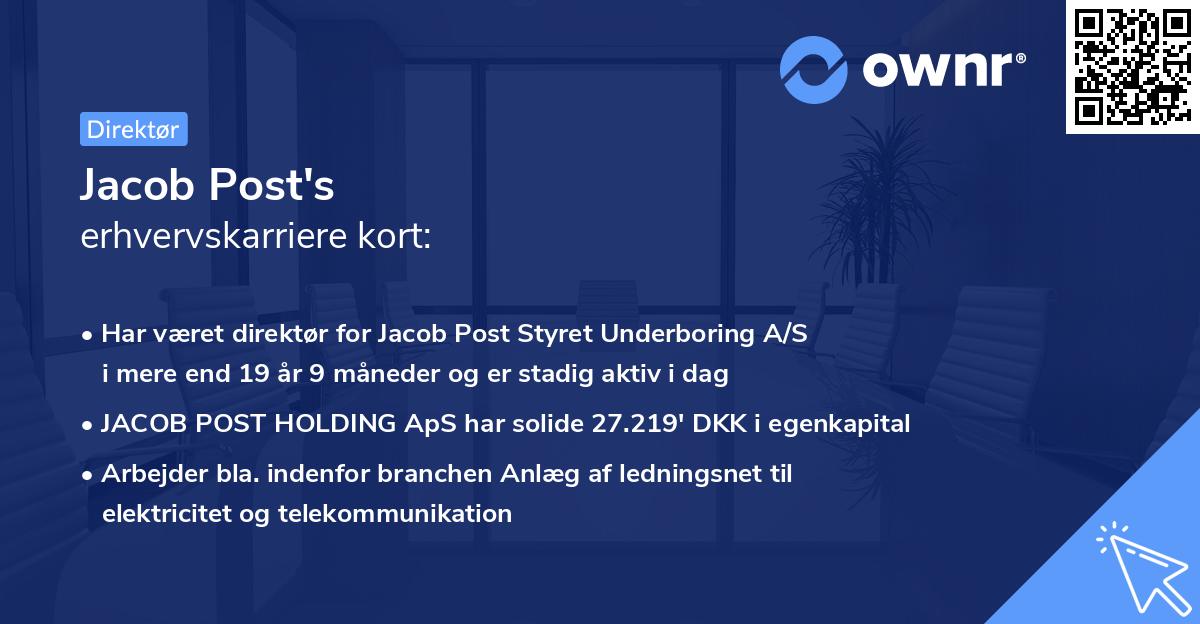 ownr®

Direktør

Jacob Post's
erhvervskarriere kort:

• Har været direktør for Jacob Post Styret Underboring A/S i mere end 19 år 9 måneder og er stadig aktiv i dag

• JACOB POST HOLDING ApS har solide 27.219' DKK i egenkapital

• Arbejder bla. indenfor branchen Anlæg af ledningsnet til elektricitet og telekommunikation